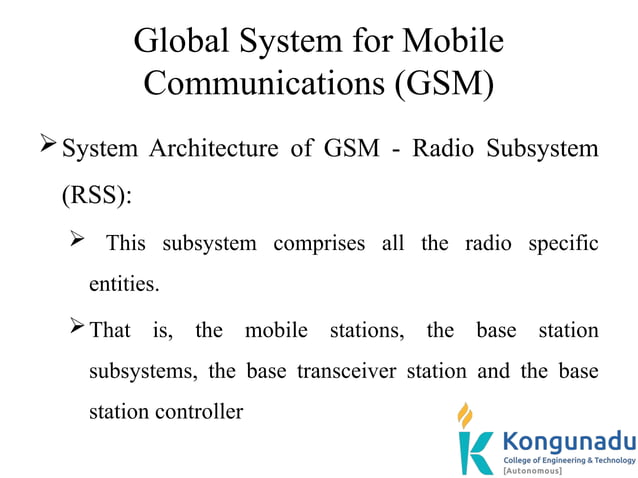 Global System for Mobile Communications (GSM)

➢ System Architecture of GSM - Radio Subsystem (RSS):

➢ This subsystem comprises all the radio specific entities.

➢ That is, the mobile stations, the base station subsystems, the base transceiver station and the base station controller

Kongunadu
College of Engineering & Technology
[Autonomous]